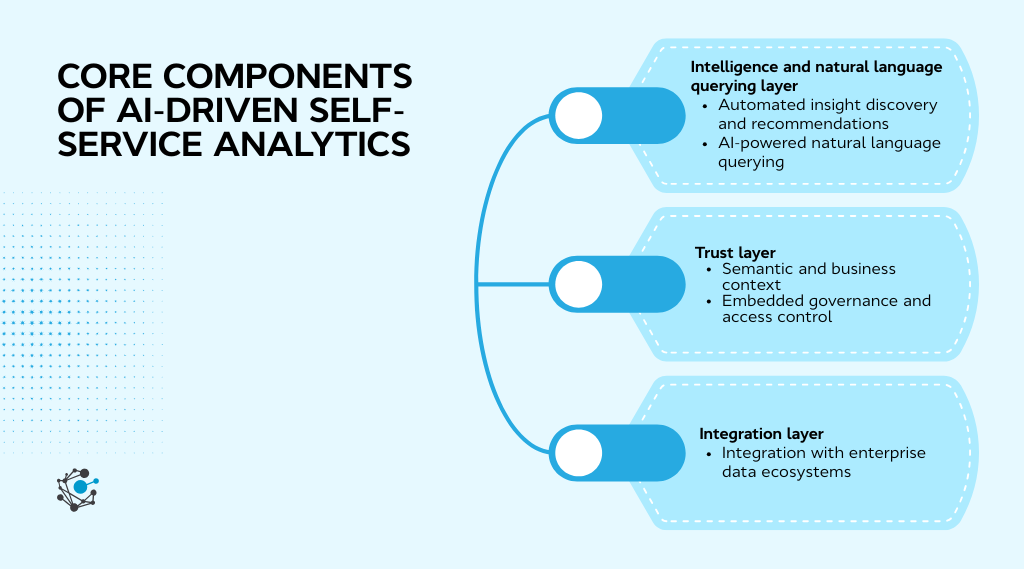 CORE COMPONENTS OF AI-DRIVEN SELF-SERVICE ANALYTICS

Intelligence and natural language querying layer
• Automated insight discovery and recommendations
• AI-powered natural language querying

Trust layer
• Semantic and business context
• Embedded governance and access control

Integration layer
• Integration with enterprise data ecosystems